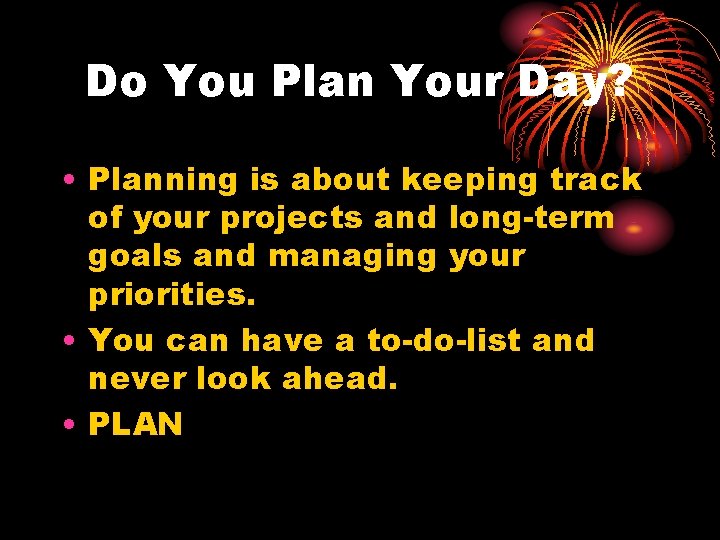 Do You Plan Your Day?

• Planning is about keeping track of your projects and long-term goals and managing your priorities.
• You can have a to-do-list and never look ahead.
• PLAN